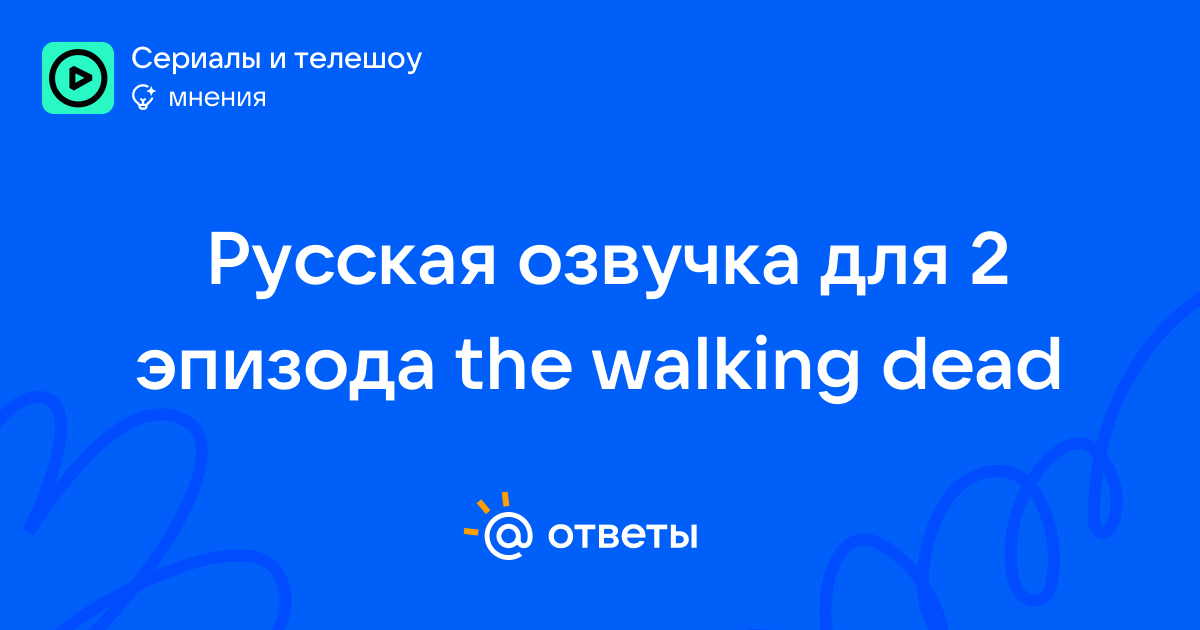 Сериалы и телешоу
мнения

Русская озвучка для 2 эпизода the walking dead

@ ответы